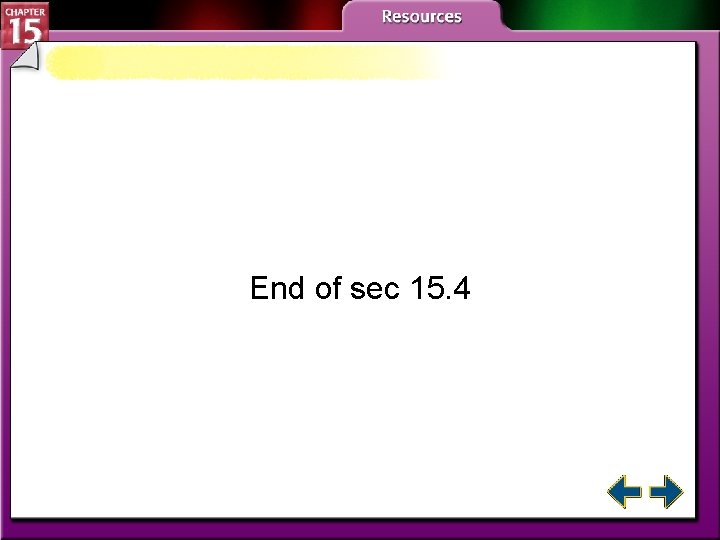 CHAPTER 15

Resources

End of sec 15.4